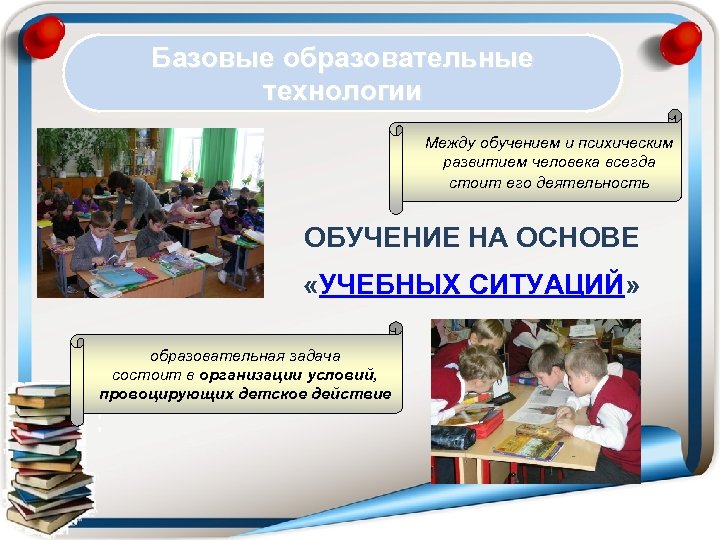 Базовые образовательные технологии

Между обучением и психическим развитием человека всегда стоит его деятельность

ОБУЧЕНИЕ НА ОСНОВЕ «УЧЕБНЫХ СИТУАЦИЙ»

образовательная задача состоит в организации условий, провоцирующих детское действие